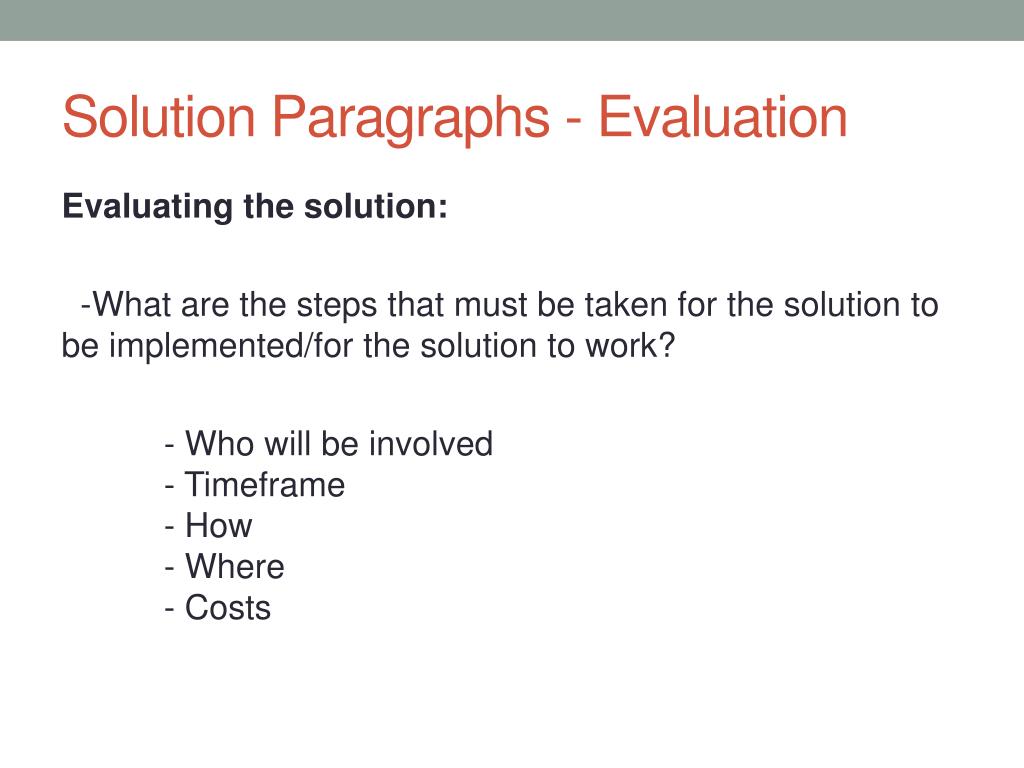 Solution Paragraphs - Evaluation

Evaluating the solution:

-What are the steps that must be taken for the solution to be implemented/for the solution to work?

- Who will be involved
- Timeframe
- How
- Where
- Costs